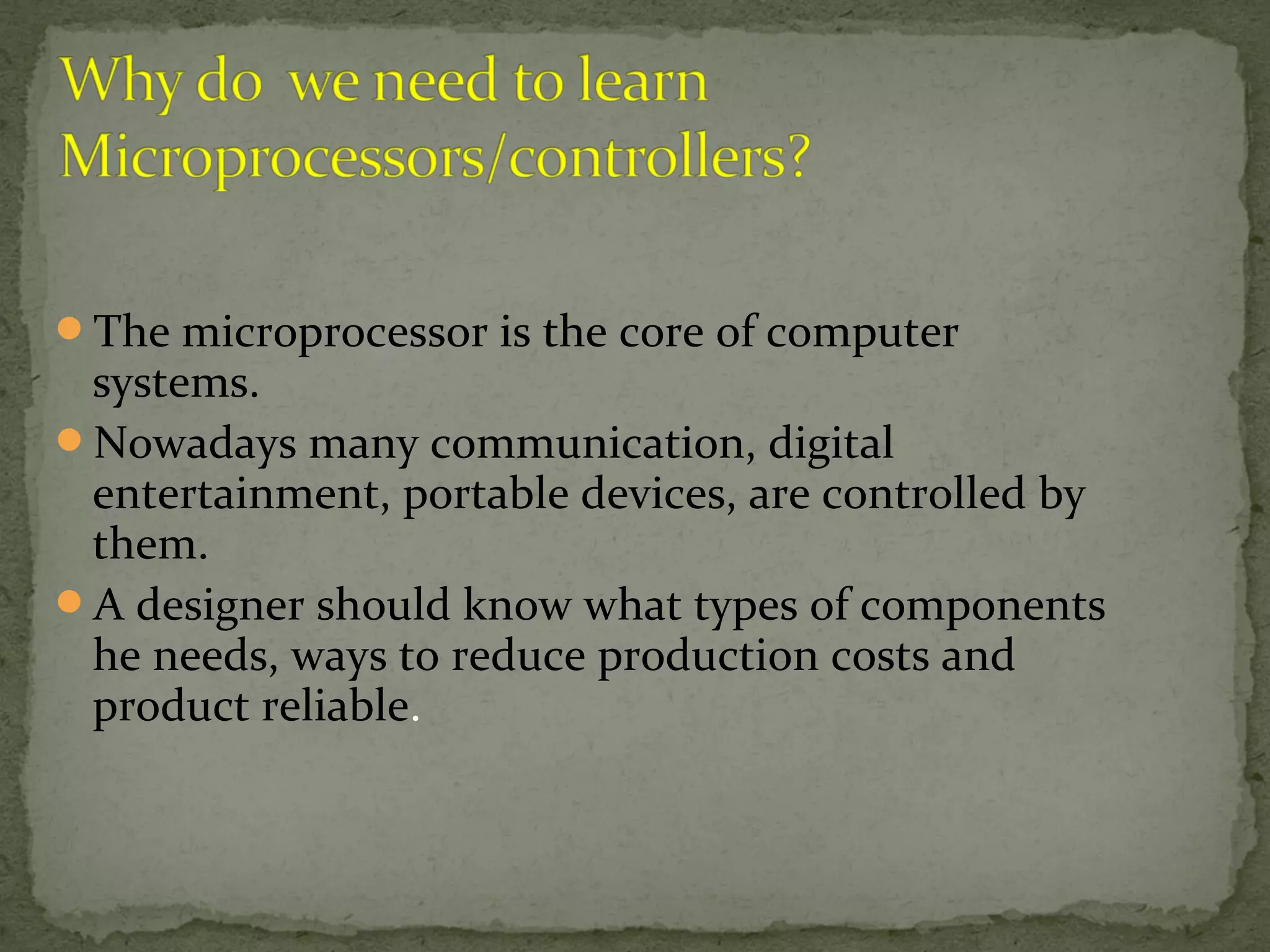 Why do  we need to learn Microprocessors/controllers?

- The microprocessor is the core of computer systems.
- Nowadays many communication, digital entertainment, portable devices, are controlled by them.
- A designer should know what types of components he needs, ways to reduce production costs and product reliable.